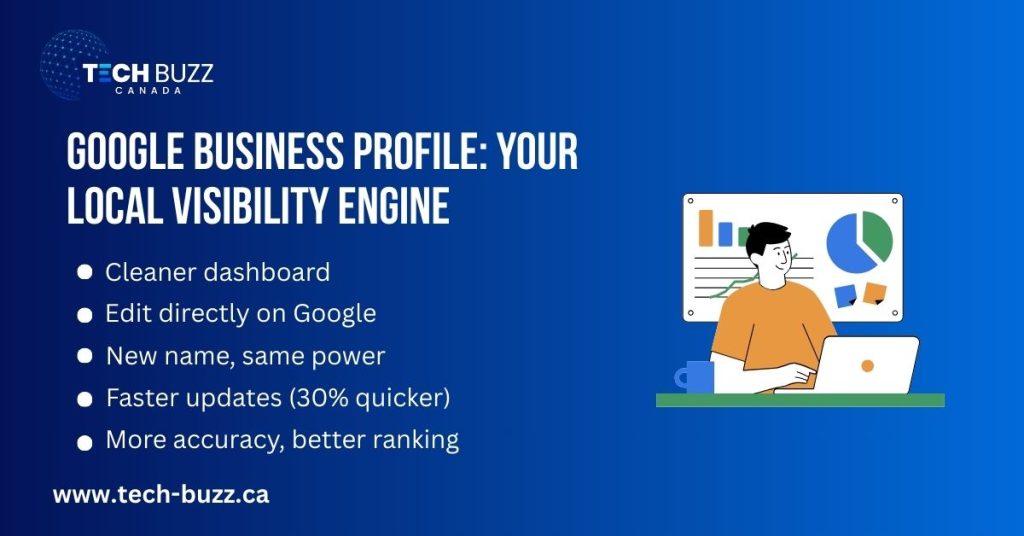 TECH BUZZ
CANADA

GOOGLE BUSINESS PROFILE: YOUR LOCAL VISIBILITY ENGINE

- Cleaner dashboard
- Edit directly on Google
- New name, same power
- Faster updates (30% quicker)
- More accuracy, better ranking

www.tech-buzz.ca